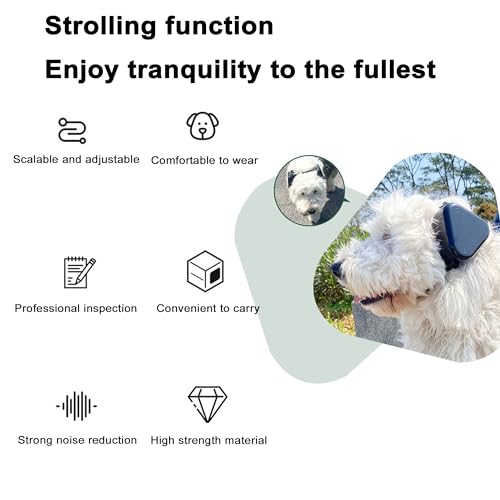 Strolling function

Enjoy tranquility to the fullest

Scalable and adjustable

Comfortable to wear

Professional inspection

Convenient to carry

Strong noise reduction

High strength material